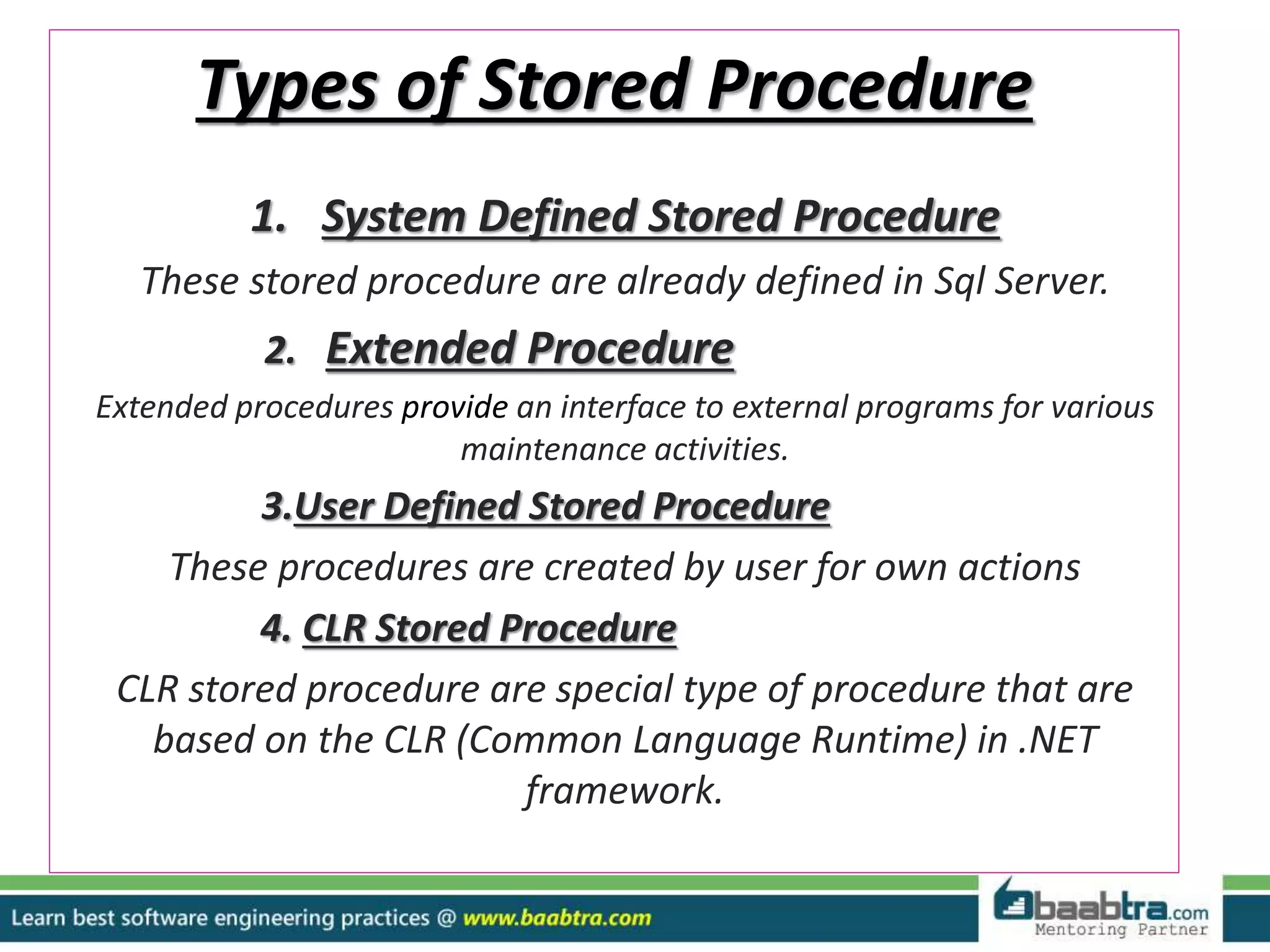 Types of Stored Procedure

1. System Defined Stored Procedure

These stored procedure are already defined in Sql Server.

2. Extended Procedure

Extended procedures provide an interface to external programs for various maintenance activities.

3.User Defined Stored Procedure

These procedures are created by user for own actions

4. CLR Stored Procedure

CLR stored procedure are special type of procedure that are based on the CLR (Common Language Runtime) in .NET framework.

Learn best software engineering practices @ www.baabtra.com

baabtra.com
Mentoring Partner